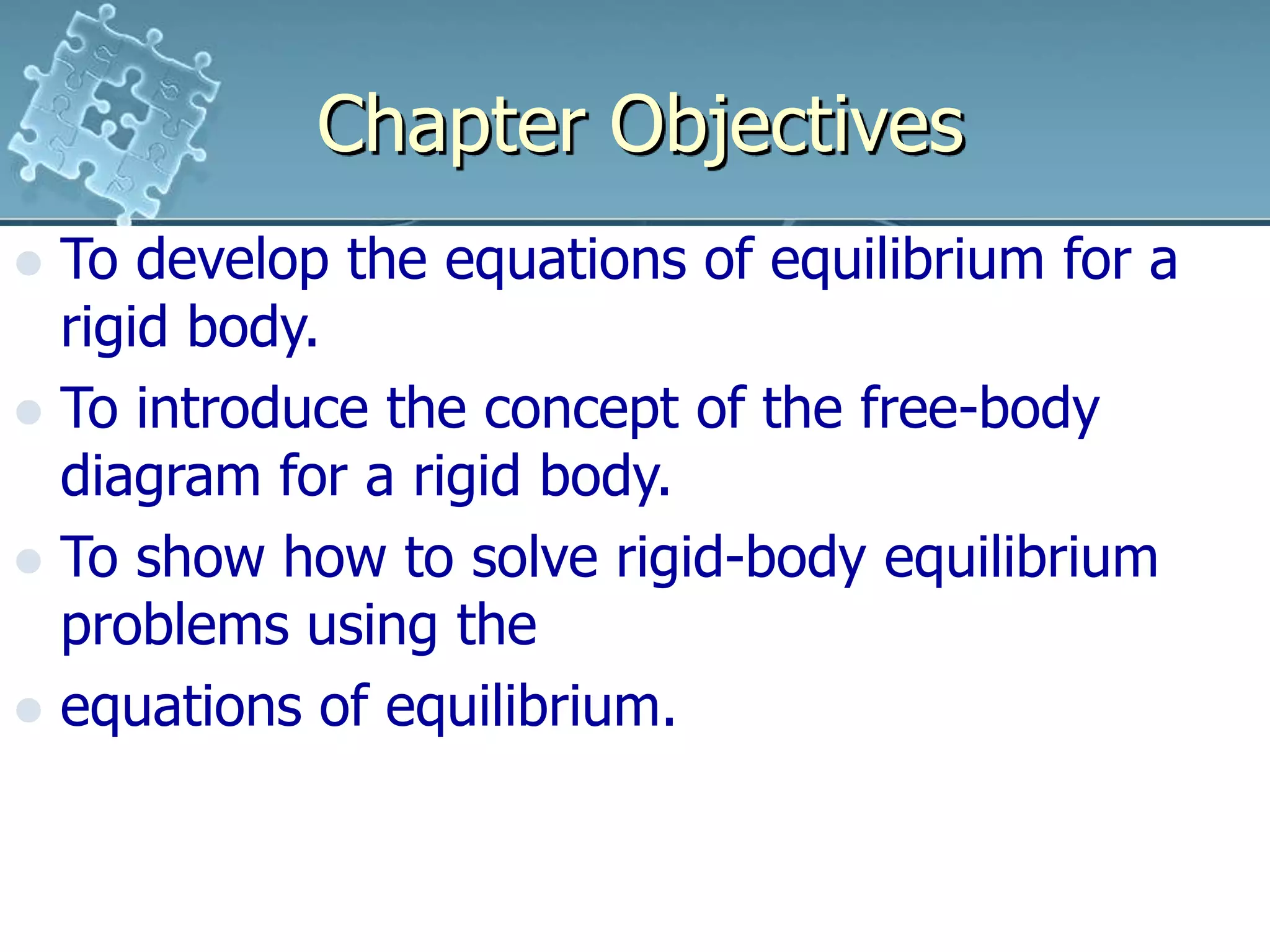 Chapter Objectives

To develop the equations of equilibrium for a rigid body.

To introduce the concept of the free-body diagram for a rigid body.

To show how to solve rigid-body equilibrium problems using the

equations of equilibrium.